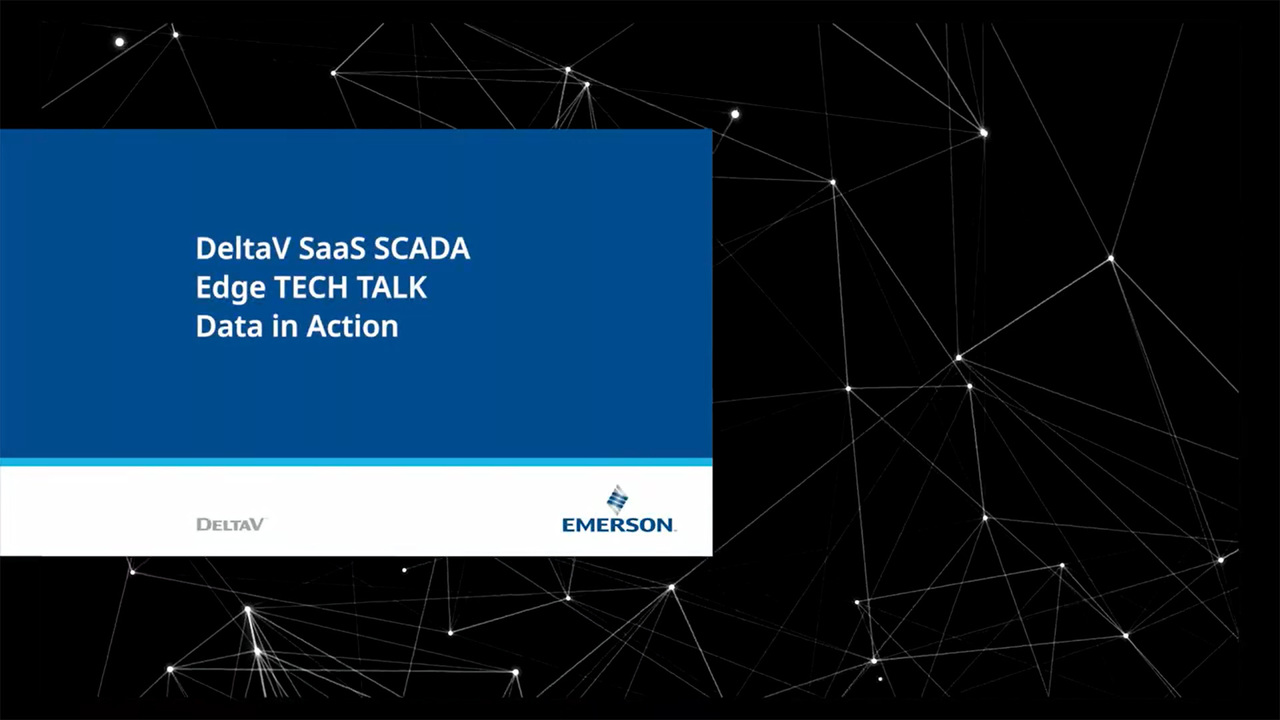 DeltaV SaaS SCADA
Edge TECH TALK
Data in Action

DELTAV

EMERSON.